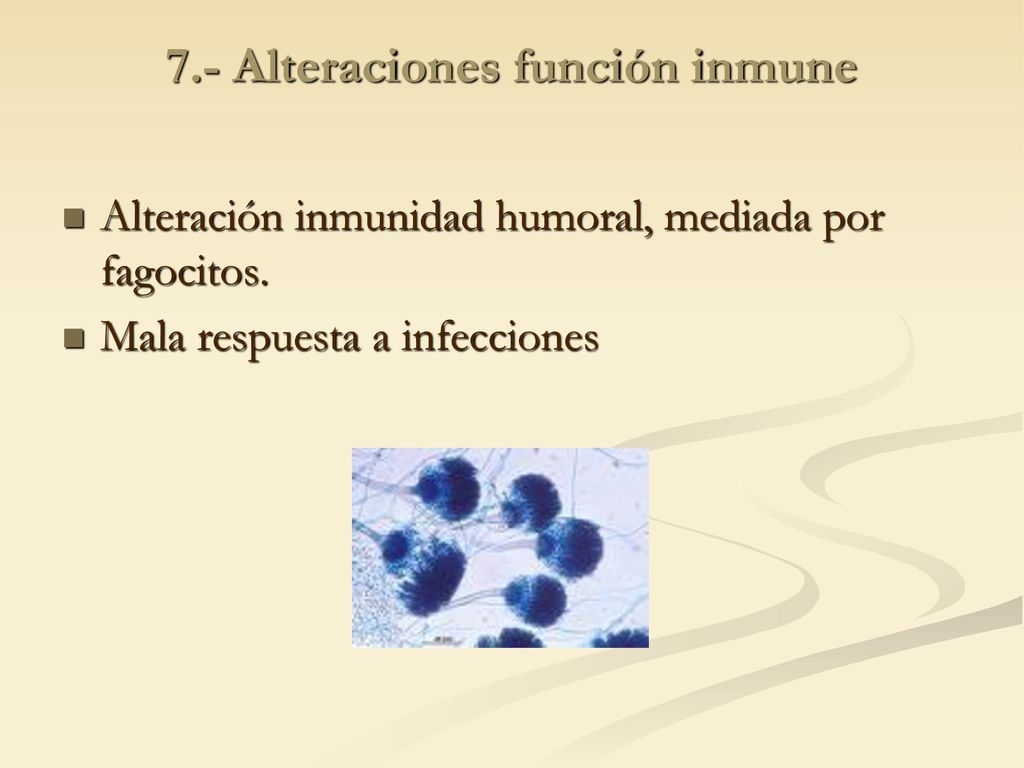 7.- Alteraciones función inmune

Alteración inmunidad humoral, mediada por fagocitos.

Mala respuesta a infecciones